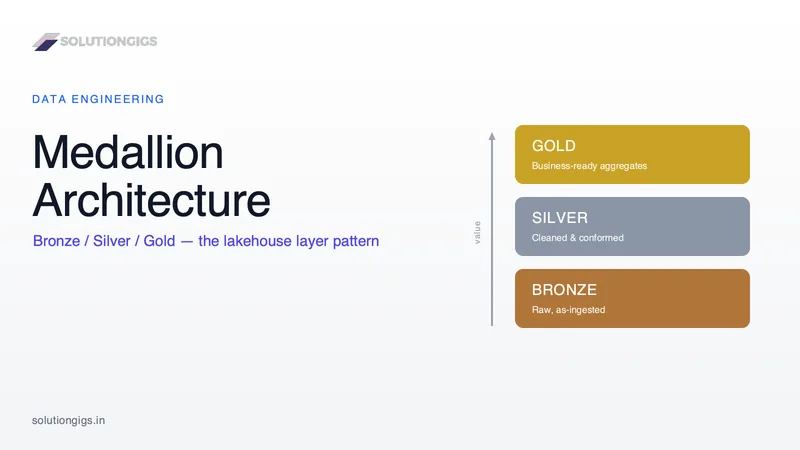 SOLUTIONGIGS

DATA ENGINEERING

Medallion Architecture

Bronze / Silver / Gold — the lakehouse layer pattern

value

GOLD
Business-ready aggregates

SILVER
Cleaned & conformed

BRONZE
Raw, as-ingested

solutiongigs.in